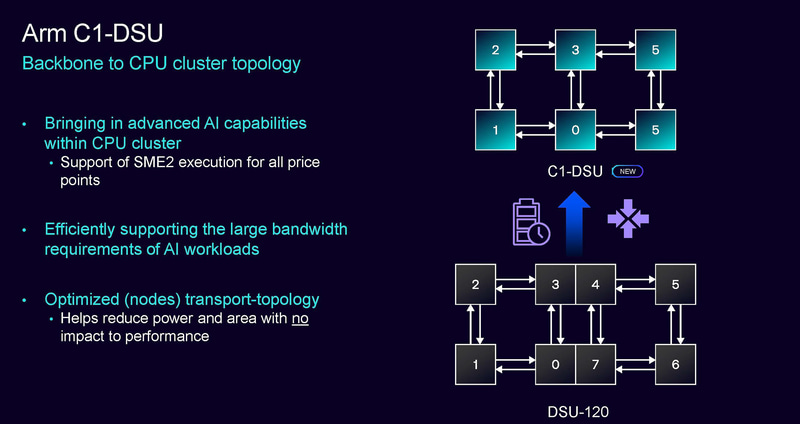 Arm C1-DSU
Backbone to CPU cluster topology

• Bringing in advanced AI capabilities within CPU cluster
  • Support of SME2 execution for all price points

• Efficiently supporting the large bandwidth requirements of AI workloads

• Optimized (nodes) transport-topology
  • Helps reduce power and area with no impact to performance

2
3
5
1
0
5
C1-DSU NEW

2
3
4
5
1
0
7
6
DSU-120